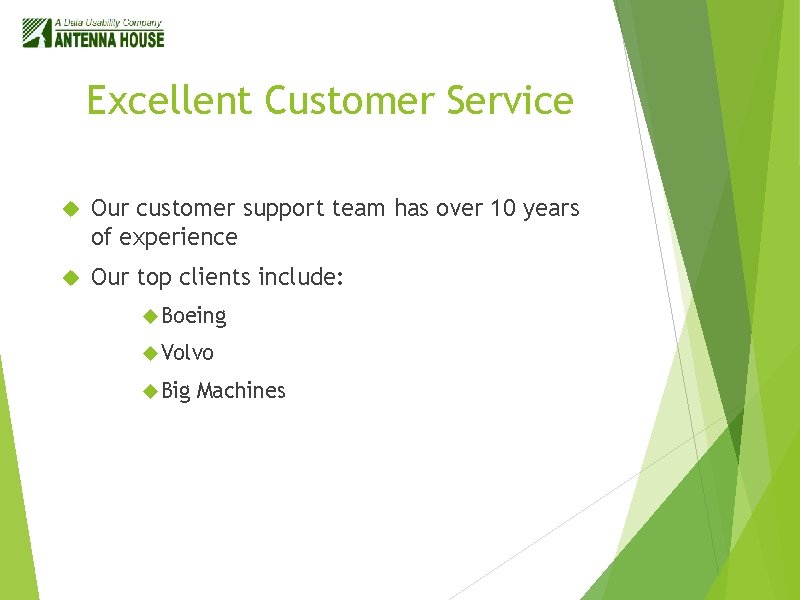 A Data Usability Company
ANTENNA HOUSE

Excellent Customer Service

Our customer support team has over 10 years of experience

Our top clients include:

Boeing

Volvo

Big Machines